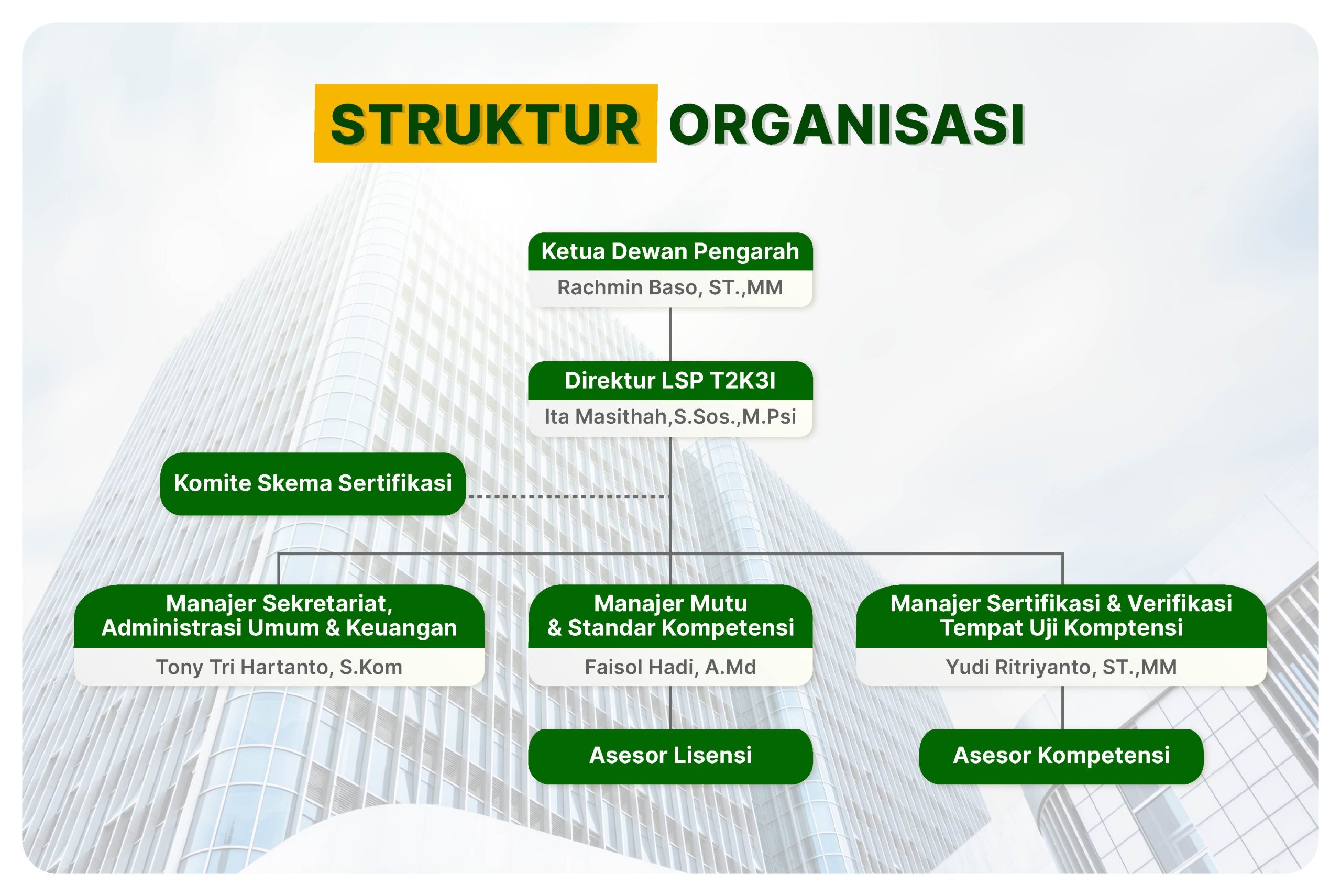 STRUKTUR ORGANISASI

Ketua Dewan Pengarah
Rachmin Baso, ST.,MM

Direktur LSP T2K3I
Ita Masithah,S.Sos.,M.Psi

Komite Skema Sertifikasi

Manajer Sekretariat, Administrasi Umum & Keuangan
Tony Tri Hartanto, S.Kom

Manajer Mutu & Standar Kompetensi
Faisol Hadi, A.Md

Manajer Sertifikasi & Verifikasi Tempat Uji Komptensi
Yudi Ritriyanto, ST.,MM

Asesor Lisensi

Asesor Kompetensi